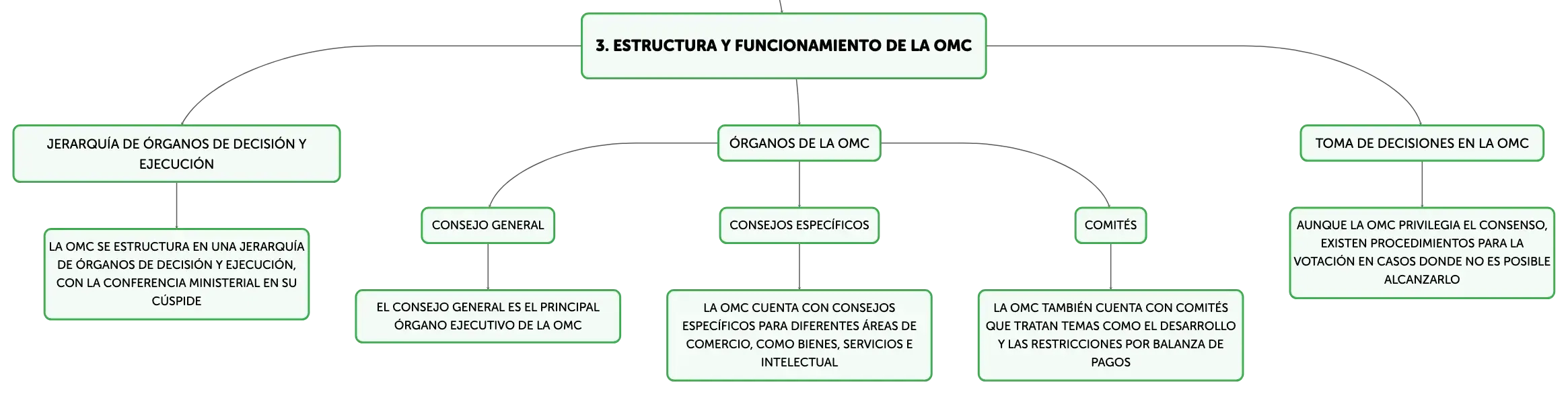 3. ESTRUCTURA Y FUNCIONAMIENTO DE LA OMC

JERARQUÍA DE ÓRGANOS DE DECISIÓN Y EJECUCIÓN

LA OMC SE ESTRUCTURA EN UNA JERARQUÍA DE ÓRGANOS DE DECISIÓN Y EJECUCIÓN, CON LA CONFERENCIA MINISTERIAL EN SU CÚSPIDE

ÓRGANOS DE LA OMC

CONSEJO GENERAL

EL CONSEJO GENERAL ES EL PRINCIPAL ÓRGANO EJECUTIVO DE LA OMC

CONSEJOS ESPECÍFICOS

LA OMC CUENTA CON CONSEJOS ESPECÍFICOS PARA DIFERENTES ÁREAS DE COMERCIO, COMO BIENES, SERVICIOS E INTELECTUAL

COMITÉS

LA OMC TAMBIÉN CUENTA CON COMITÉS QUE TRATAN TEMAS COMO EL DESARROLLO Y LAS RESTRICCIONES POR BALANZA DE PAGOS

TOMA DE DECISIONES EN LA OMC

AUNQUE LA OMC PRIVILEGIA EL CONSENSO, EXISTEN PROCEDIMIENTOS PARA LA VOTACIÓN EN CASOS DONDE NO ES POSIBLE ALCANZARLO